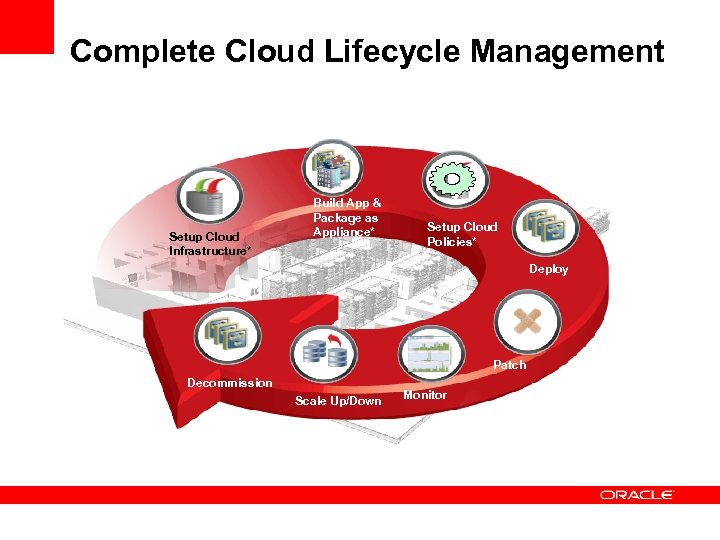 Complete Cloud Lifecycle Management

Setup Cloud Infrastructure*

Build App & Package as Appliance*

Setup Cloud Policies*

Deploy

Patch

Monitor

Scale Up/Down

Decommission

ORACLE